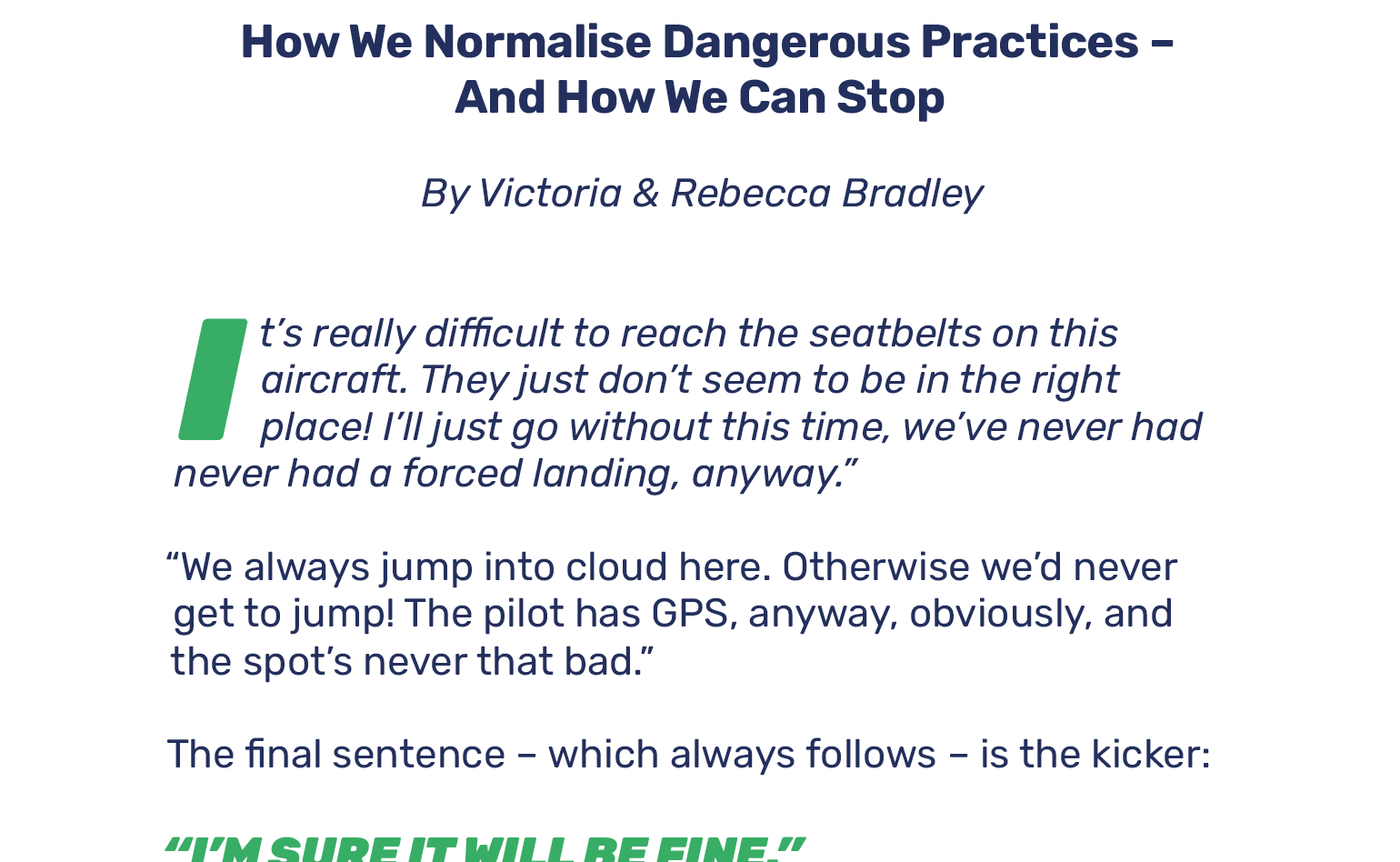 How We Normalise Dangerous Practices – And How We Can Stop

By Victoria & Rebecca Bradley

It's really difficult to reach the seatbelts on this aircraft. They just don't seem to be in the right place! I'll just go without this time, we've never had never had a forced landing, anyway."

"We always jump into cloud here. Otherwise we'd never get to jump! The pilot has GPS, anyway, obviously, and the spot's never that bad."

The final sentence – which always follows – is the kicker:

"I'M SURE IT WILL BE FINE."